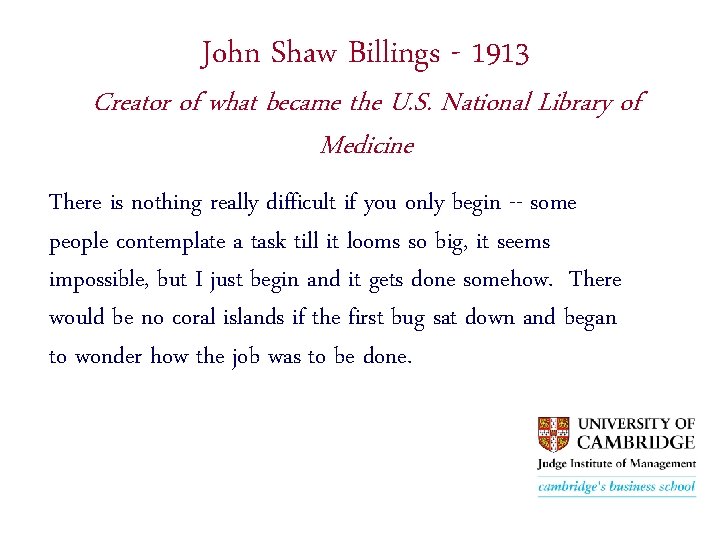 John Shaw Billings - 1913

Creator of what became the U.S. National Library of Medicine

There is nothing really difficult if you only begin -- some people contemplate a task till it looms so big, it seems impossible, but I just begin and it gets done somehow. There would be no coral islands if the first bug sat down and began to wonder how the job was to be done.

UNIVERSITY OF CAMBRIDGE
Judge Institute of Management
cambridge's business school